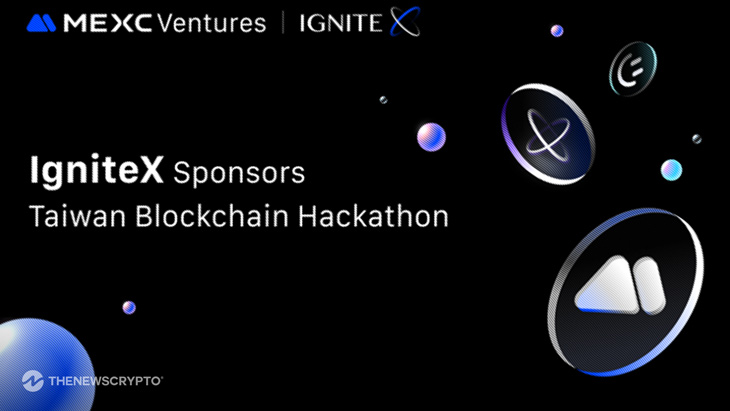 MEXC Ventures | IGNITE X

IgniteX Sponsors Taiwan Blockchain Hackathon

THENEWSCRYPTO